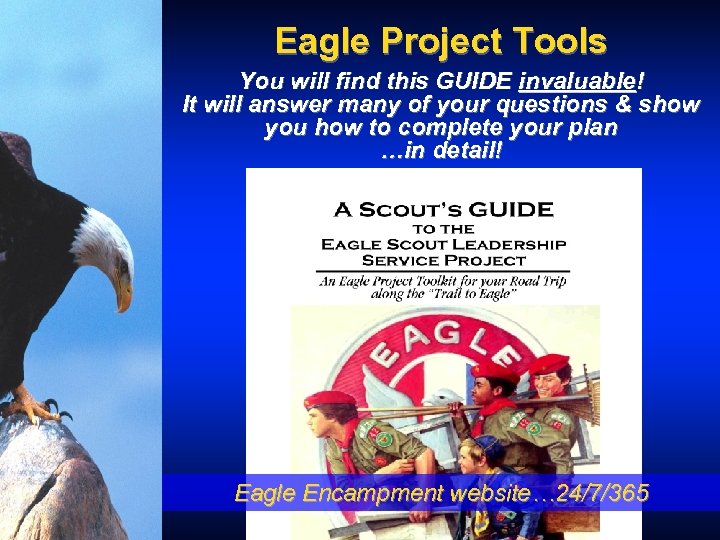 Eagle Project Tools

You will find this GUIDE invaluable! It will answer many of your questions & show you how to complete your plan …in detail!

A SCOUT'S GUIDE TO THE EAGLE SCOUT LEADERSHIP SERVICE PROJECT

An Eagle Project Toolkit for your Road Trip along the "Trail to Eagle"

EAGLE

Eagle Encampment website…24/7/365